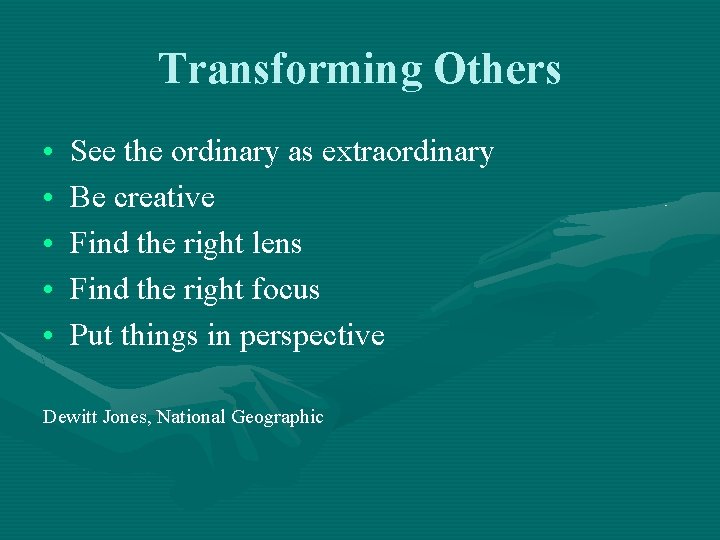 Transforming Others

• See the ordinary as extraordinary
• Be creative
• Find the right lens
• Find the right focus
• Put things in perspective

Dewitt Jones, National Geographic